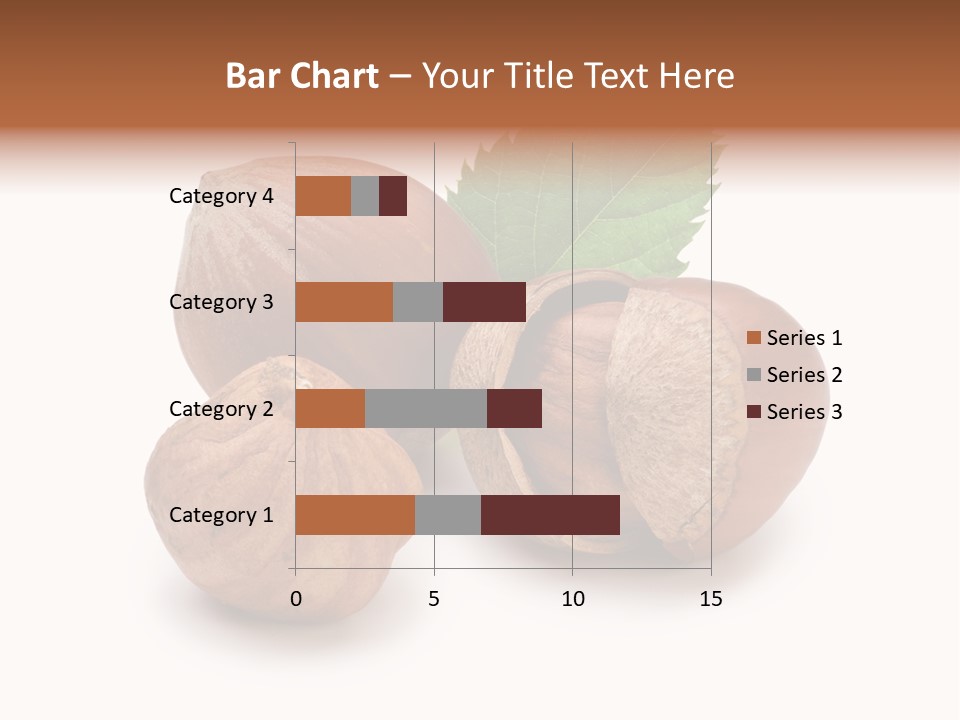 Bar Chart – Your Title Text Here

Category 4
Category 3
Category 2
Category 1

0
5
10
15

Series 1
Series 2
Series 3